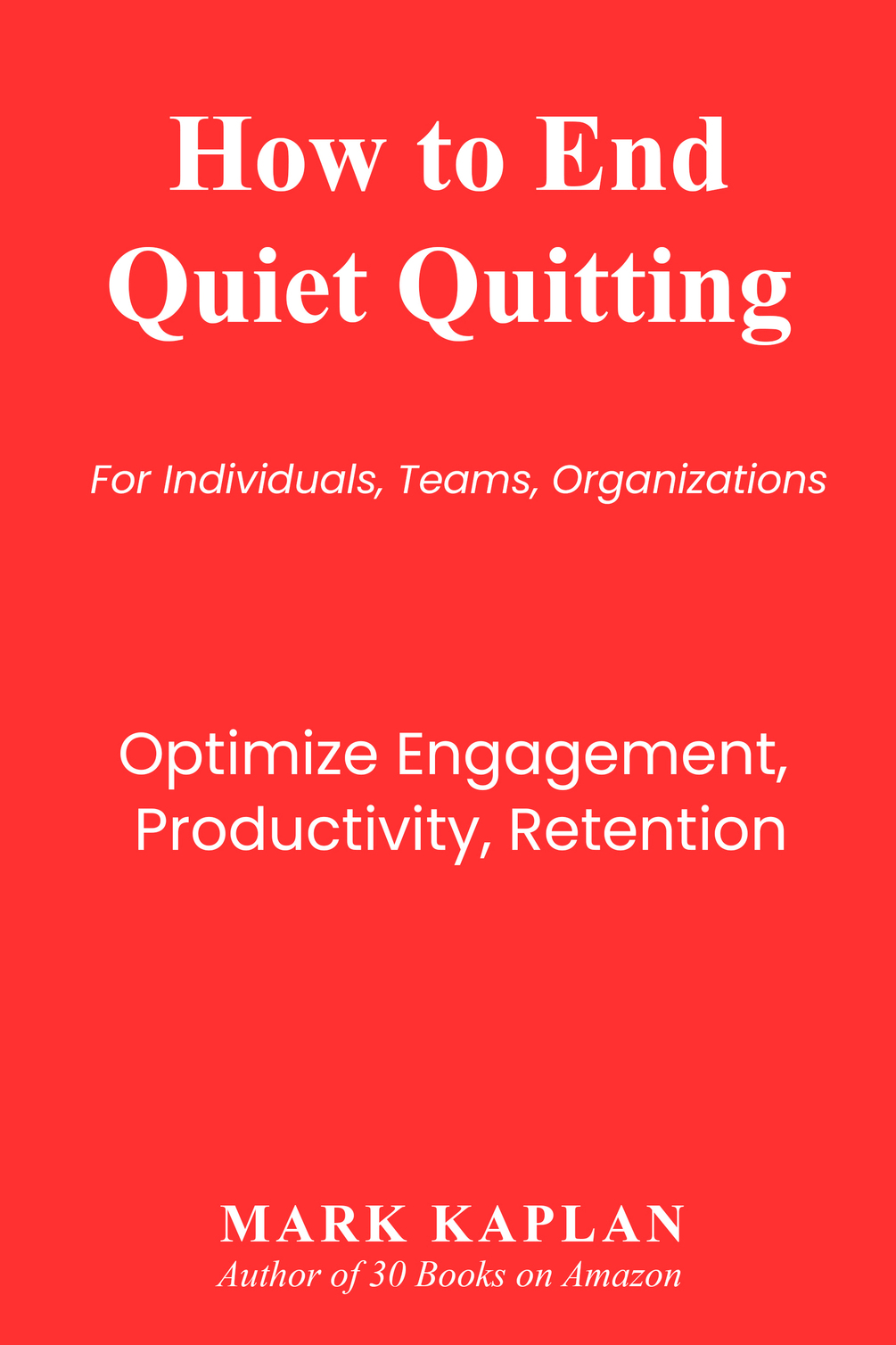 How to End Quiet Quitting

For Individuals, Teams, Organizations

Optimize Engagement, Productivity, Retention

MARK KAPLAN
Author of 30 Books on Amazon